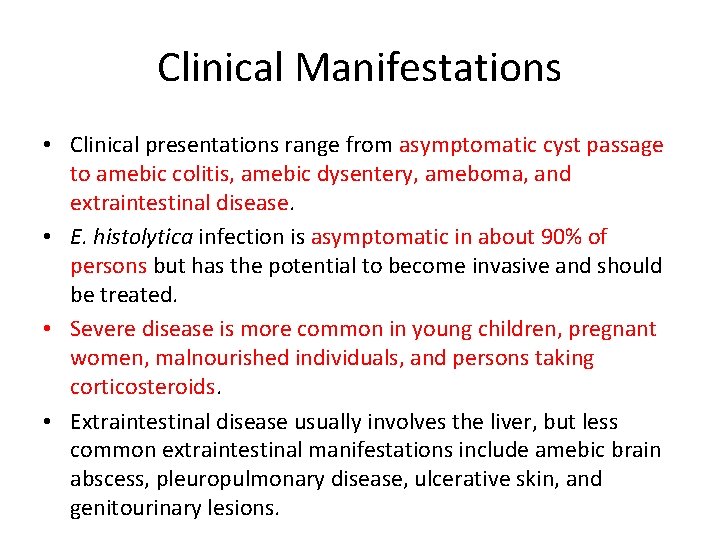 Clinical Manifestations

• Clinical presentations range from asymptomatic cyst passage to amebic colitis, amebic dysentery, ameboma, and extraintestinal disease.

• E. histolytica infection is asymptomatic in about 90% of persons but has the potential to become invasive and should be treated.

• Severe disease is more common in young children, pregnant women, malnourished individuals, and persons taking corticosteroids.

• Extraintestinal disease usually involves the liver, but less common extraintestinal manifestations include amebic brain abscess, pleuropulmonary disease, ulcerative skin, and genitourinary lesions.